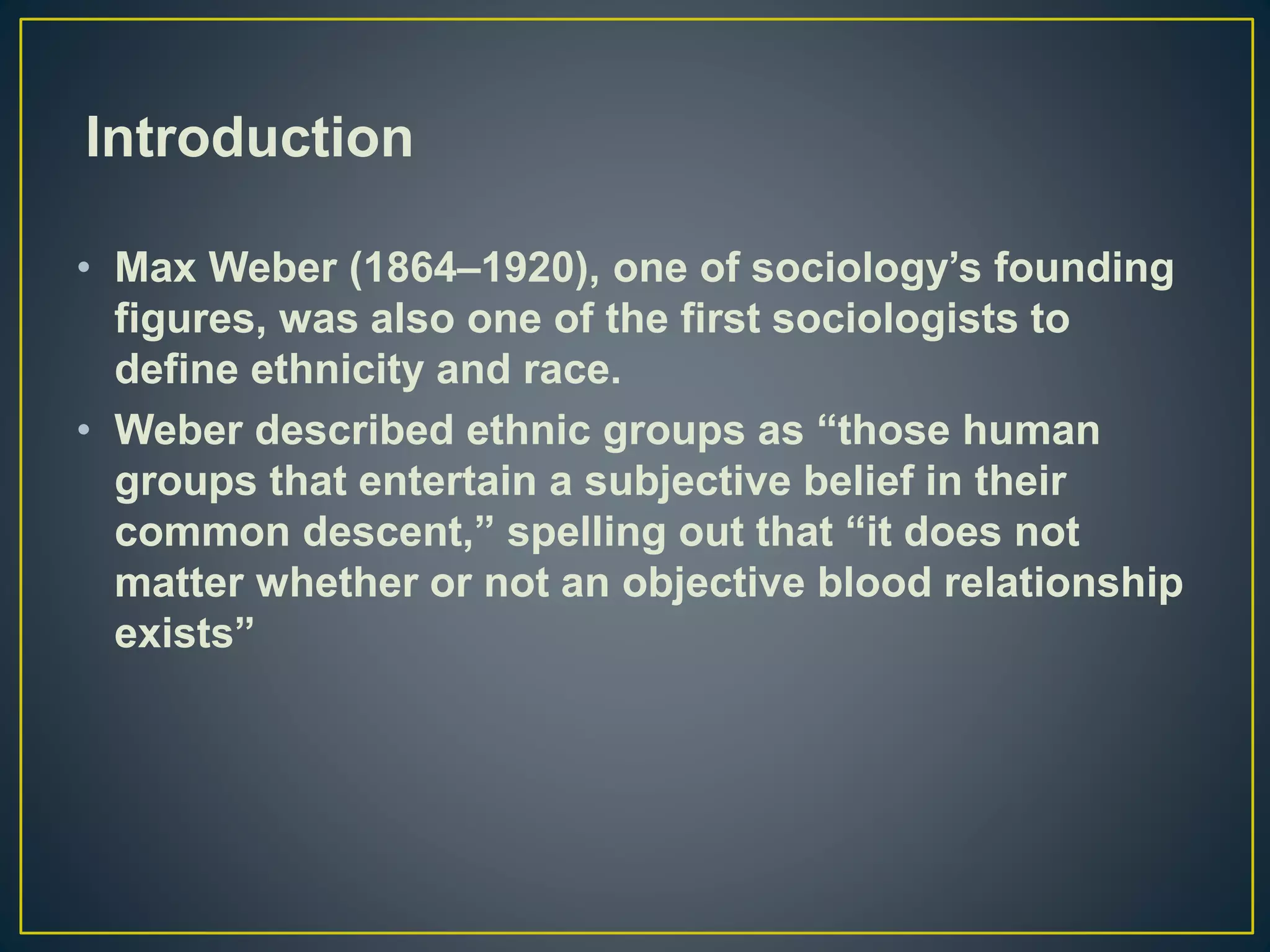 Introduction

• Max Weber (1864–1920), one of sociology’s founding figures, was also one of the first sociologists to define ethnicity and race.

• Weber described ethnic groups as “those human groups that entertain a subjective belief in their common descent,” spelling out that “it does not matter whether or not an objective blood relationship exists”